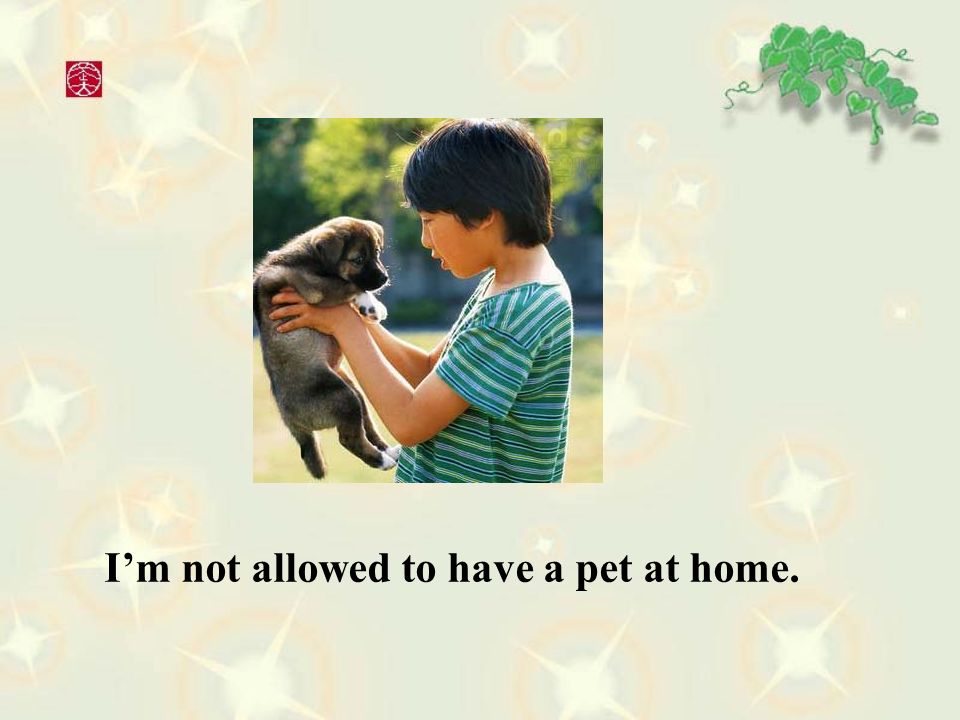 I’m not allowed to have a pet at home.